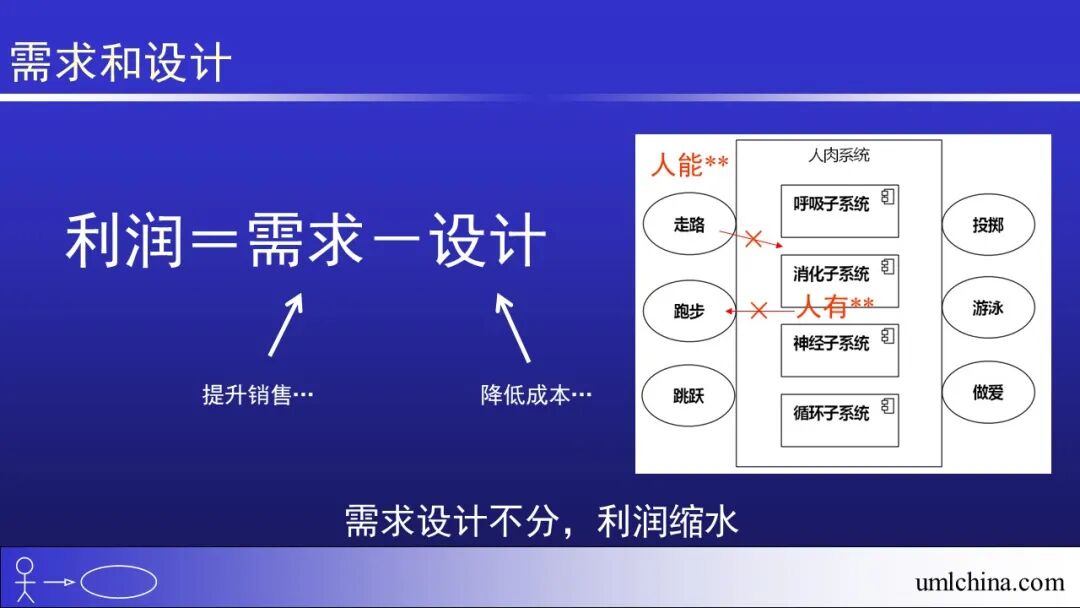 需求和设计

利润＝需求－设计

提升销售…

降低成本…

人能**

人肉系统

走路

跑步

跳跃

呼吸子系统

消化子系统

人有**

神经子系统

循环子系统

投掷

游泳

做爱

需求设计不分，利润缩水

umlchina.com